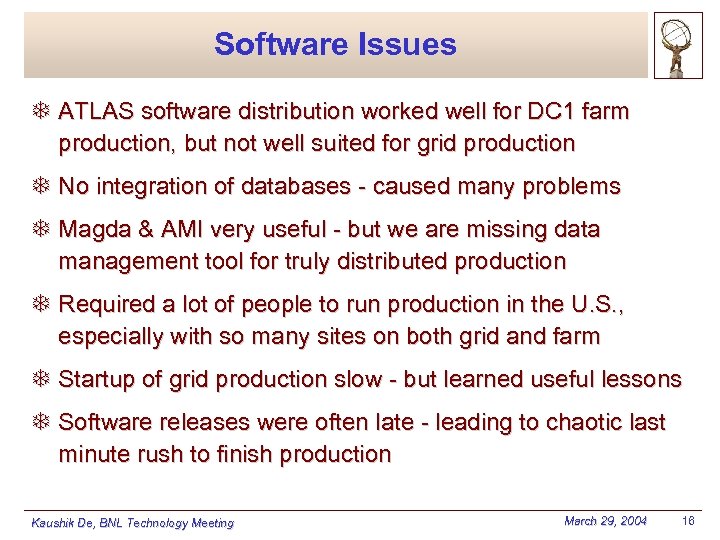 Software Issues

❄ ATLAS software distribution worked well for DC1 farm production, but not well suited for grid production

❄ No integration of databases - caused many problems

❄ Magda & AMI very useful - but we are missing data management tool for truly distributed production

❄ Required a lot of people to run production in the U.S., especially with so many sites on both grid and farm

❄ Startup of grid production slow - but learned useful lessons

❄ Software releases were often late - leading to chaotic last minute rush to finish production

Kaushik De, BNL Technology Meeting

March 29, 2004

16